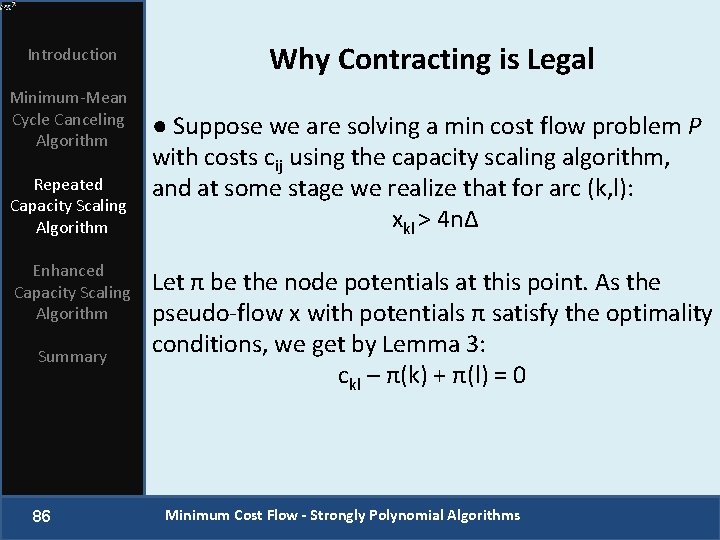 Introduction

Minimum-Mean Cycle Canceling Algorithm

Repeated Capacity Scaling Algorithm

Enhanced Capacity Scaling Algorithm

Summary

Why Contracting is Legal

● Suppose we are solving a min cost flow problem $P$ with costs $c_{ij}$ using the capacity scaling algorithm, and at some stage we realize that for arc (k,l):

$x_{kl} > 4n\Delta$

Let π be the node potentials at this point. As the pseudo-flow x with potentials π satisfy the optimality conditions, we get by Lemma 3:

$c_{kl} - \pi(k) + \pi(l) = 0$

86

Minimum Cost Flow - Strongly Polynomial Algorithms